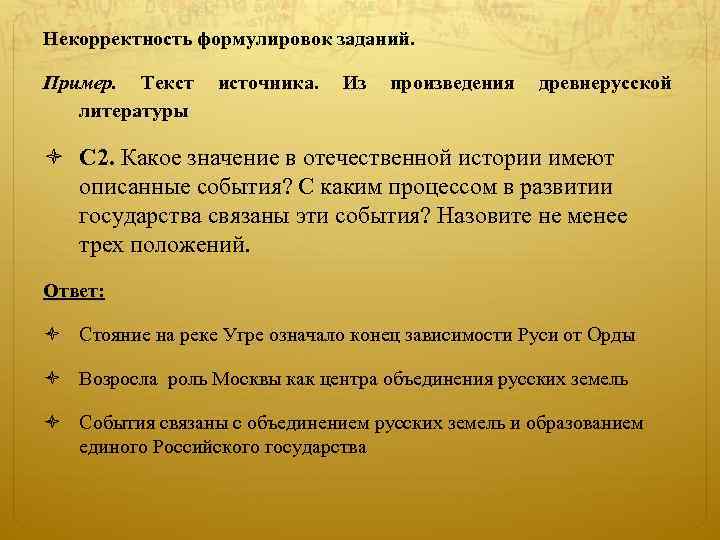 Некорректность формулировок заданий.

Пример. Текст источника. Из произведения древнерусской литературы

С2. Какое значение в отечественной истории имеют описанные события? С каким процессом в развитии государства связаны эти события? Назовите не менее трех положений.

Ответ:

Стояние на реке Угре означало конец зависимости Руси от Орды

Возросла роль Москвы как центра объединения русских земель

События связаны с объединением русских земель и образованием единого Российского государства